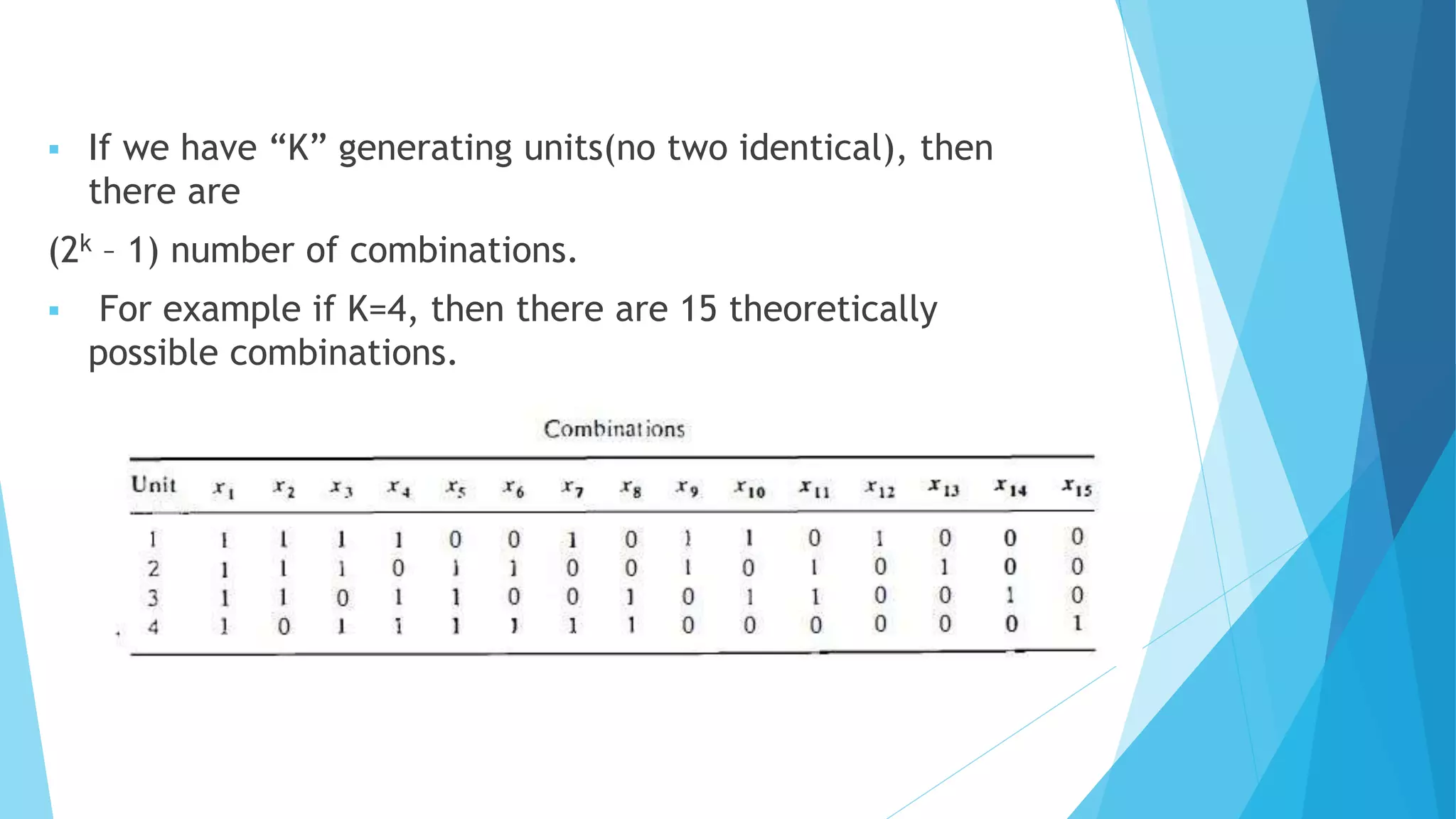 ▪ If we have “K” generating units(no two identical), then there are

($2^k$ – 1) number of combinations.

▪ For example if K=4, then there are 15 theoretically possible combinations.

Combinations

| Unit | $x_1$ | $x_2$ | $x_3$ | $x_4$ | $x_5$ | $x_6$ | $x_7$ | $x_8$ | $x_9$ | $x_{10}$ | $x_{11}$ | $x_{12}$ | $x_{13}$ | $x_{14}$ | $x_{15}$ |
|---|---|---|---|---|---|---|---|---|---|---|---|---|---|---|---|
| 1 | 1 | 1 | 1 | 1 | 0 | 0 | 1 | 0 | 1 | 1 | 0 | 1 | 0 | 0 | 0 |
| 2 | 1 | 1 | 1 | 0 | 1 | 1 | 0 | 0 | 1 | 0 | 1 | 0 | 1 | 0 | 0 |
| 3 | 1 | 1 | 0 | 1 | 1 | 0 | 0 | 1 | 0 | 1 | 1 | 0 | 0 | 1 | 0 |
| 4 | 1 | 0 | 1 | 1 | 1 | 1 | 1 | 1 | 0 | 0 | 0 | 0 | 0 | 0 | 1 |